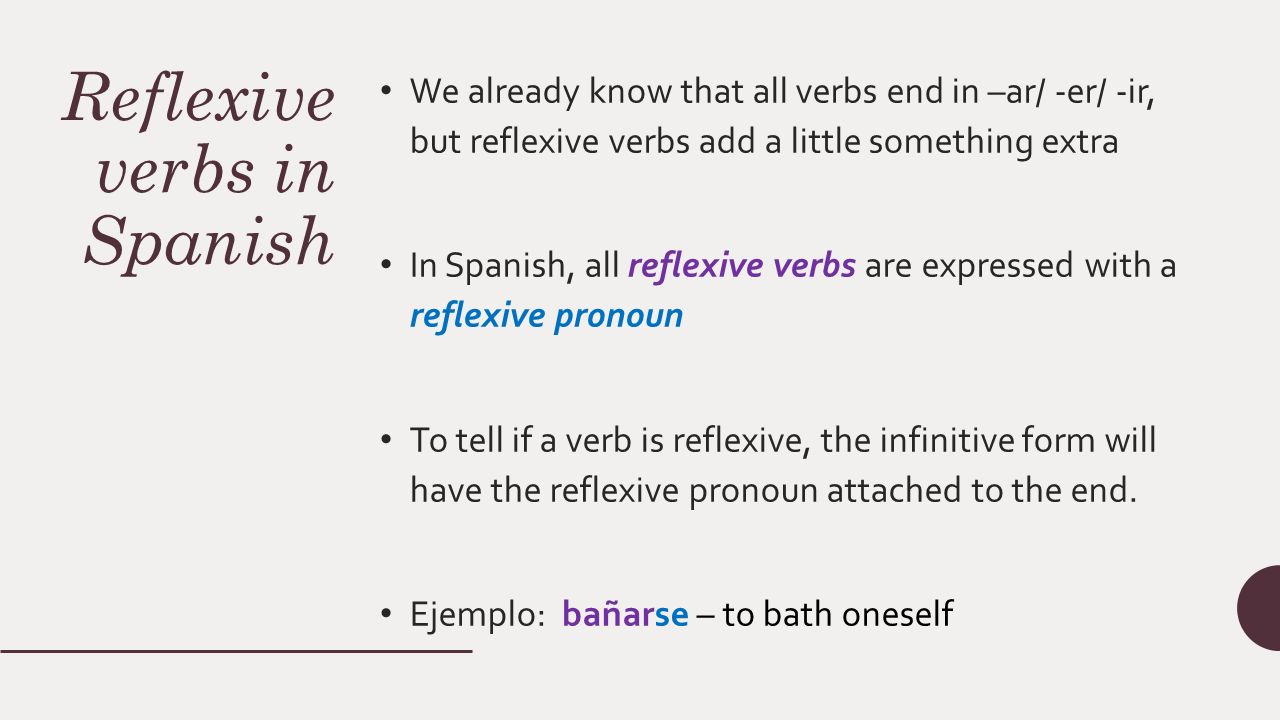 Reflexive verbs in Spanish

• We already know that all verbs end in –ar/ -er/ -ir, but reflexive verbs add a little something extra

• In Spanish, all reflexive verbs are expressed with a reflexive pronoun

• To tell if a verb is reflexive, the infinitive form will have the reflexive pronoun attached to the end.

• Ejemplo: bañarse – to bath oneself